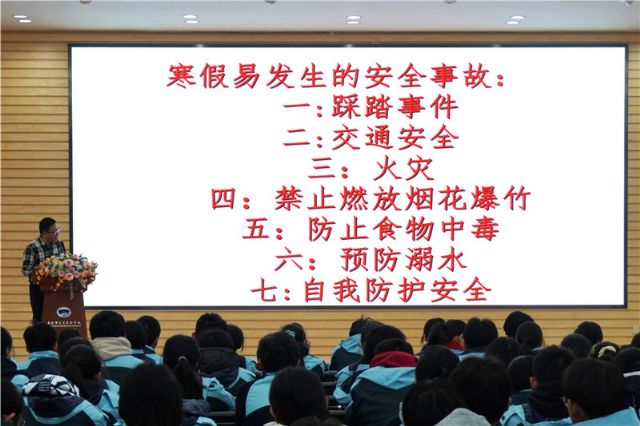 寒假易发生的安全事故：
一：踩踏事件
二：交通安全
三：火灾
四：禁止燃放烟花爆竹
五：防止食物中毒
六：预防溺水
七：自我防护安全